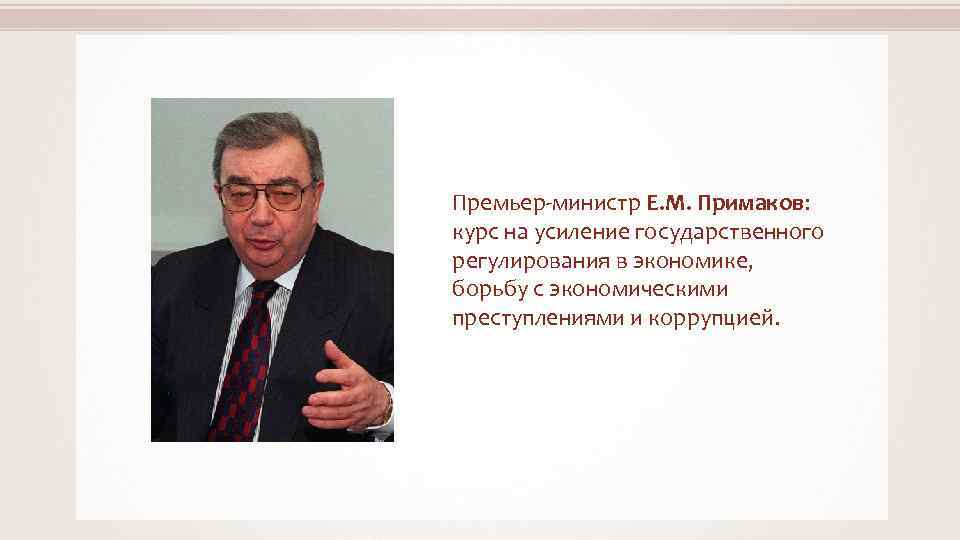 Премьер-министр Е.М. Примаков: курс на усиление государственного регулирования в экономике, борьбу с экономическими преступлениями и коррупцией.